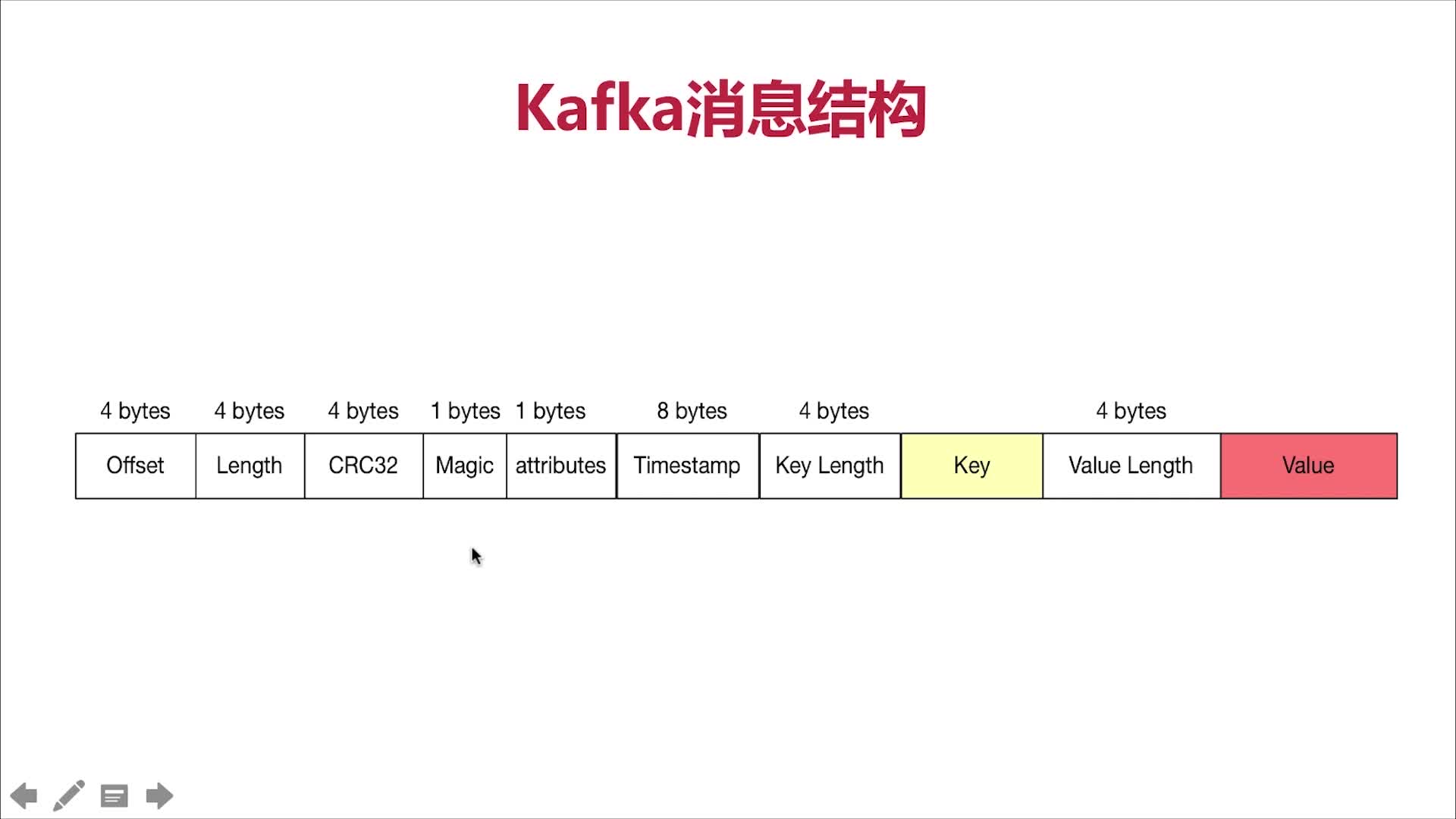 Kafka消息结构

| 4 bytes | 4 bytes | 4 bytes | 1 bytes | 1 bytes | 8 bytes | 4 bytes | | 4 bytes | |
|---|---|---|---|---|---|---|---|---|---|
| Offset | Length | CRC32 | Magic | attributes | Timestamp | Key Length | Key | Value Length | Value |